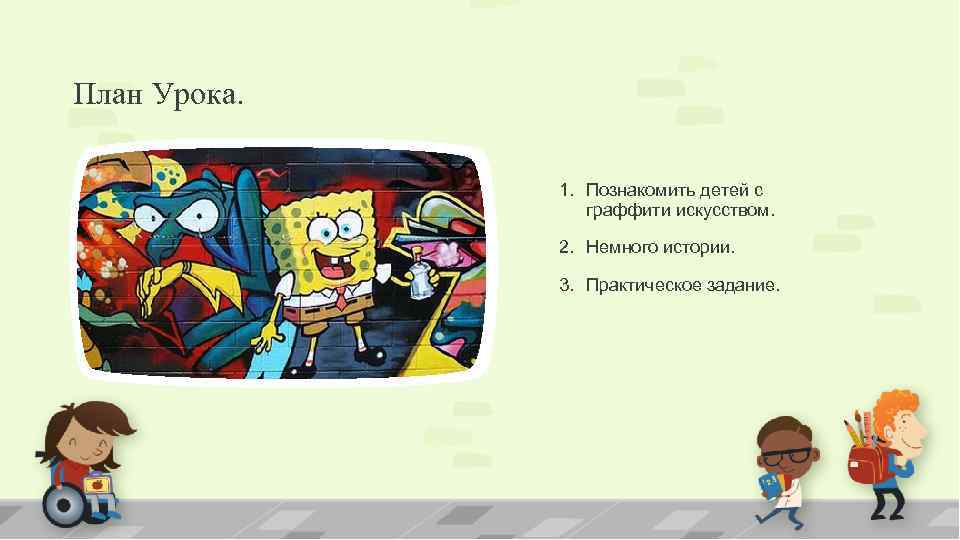 План Урока.

1. Познакомить детей с граффити искусством.
2. Немного истории.
3. Практическое задание.